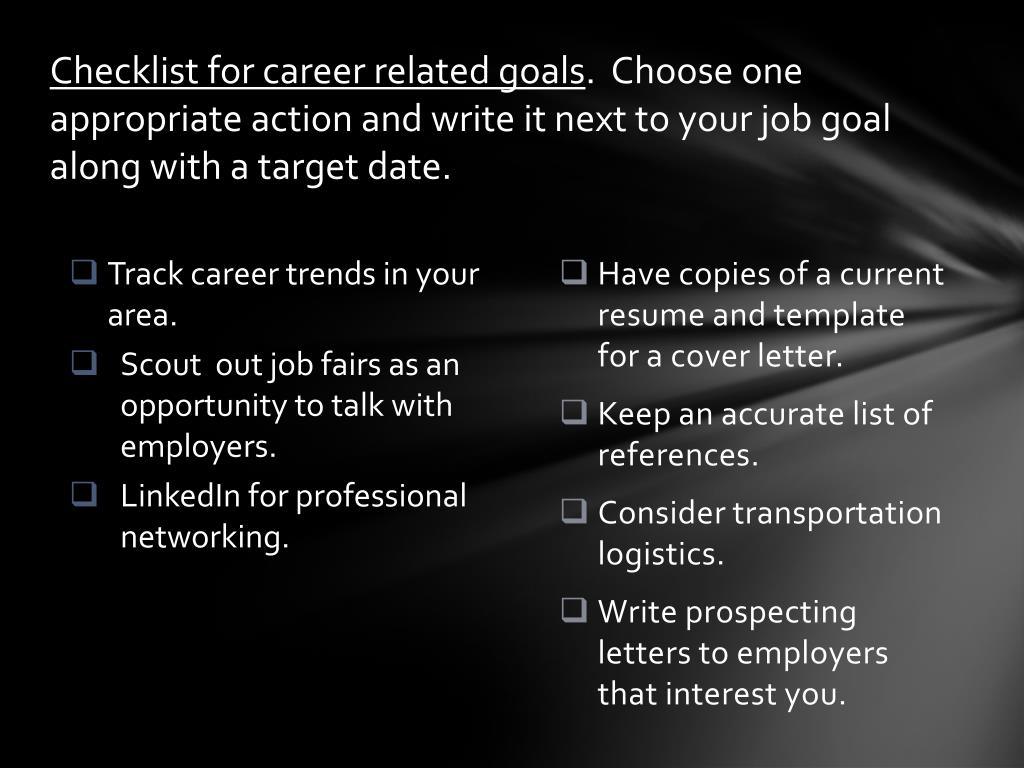 Checklist for career related goals. Choose one appropriate action and write it next to your job goal along with a target date.

❑ Track career trends in your area.
❑ Scout out job fairs as an opportunity to talk with employers.
❑ LinkedIn for professional networking.

❑ Have copies of a current resume and template for a cover letter.
❑ Keep an accurate list of references.
❑ Consider transportation logistics.
❑ Write prospecting letters to employers that interest you.